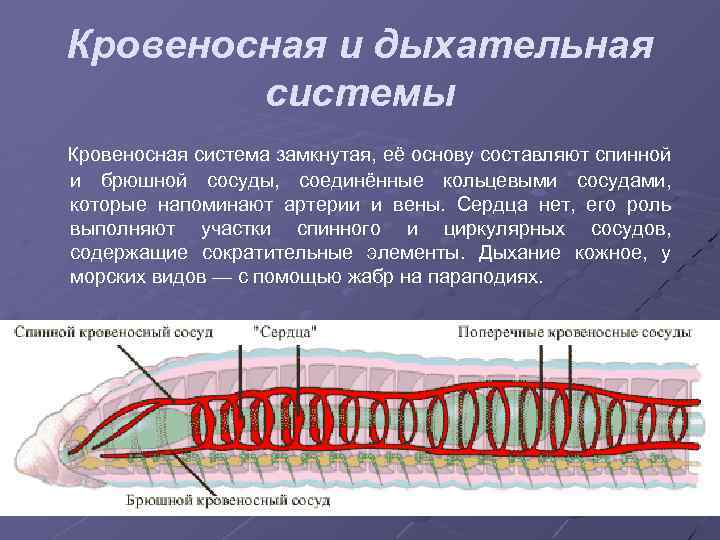 Кровеносная и дыхательная системы

Кровеносная система замкнутая, её основу составляют спинной и брюшной сосуды, соединённые кольцевыми сосудами, которые напоминают артерии и вены. Сердца нет, его роль выполняют участки спинного и циркулярных сосудов, содержащие сократительные элементы. Дыхание кожное, у морских видов — с помощью жабр на параподиях.

Спинной кровеносный сосуд

"Сердца"

Поперечные кровеносные сосуды

Брюшной кровеносный сосуд